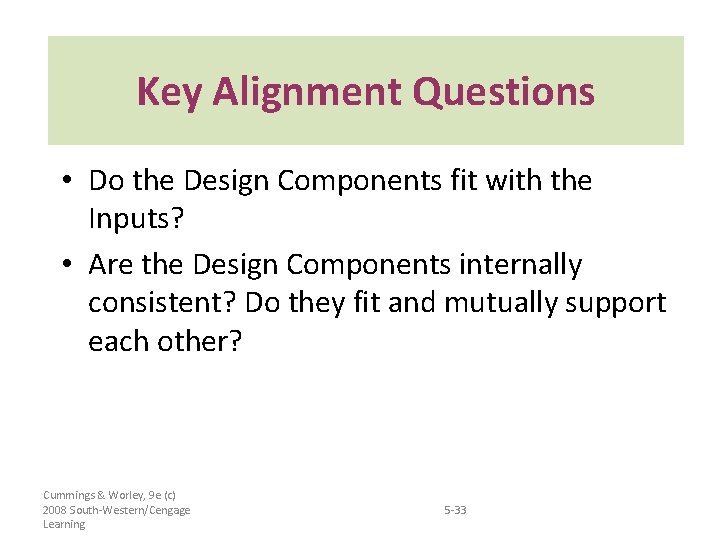 Key Alignment Questions

• Do the Design Components fit with the Inputs?

• Are the Design Components internally consistent? Do they fit and mutually support each other?

Cummings & Worley, 9e (c) 2008 South-Western/Cengage Learning

5-33